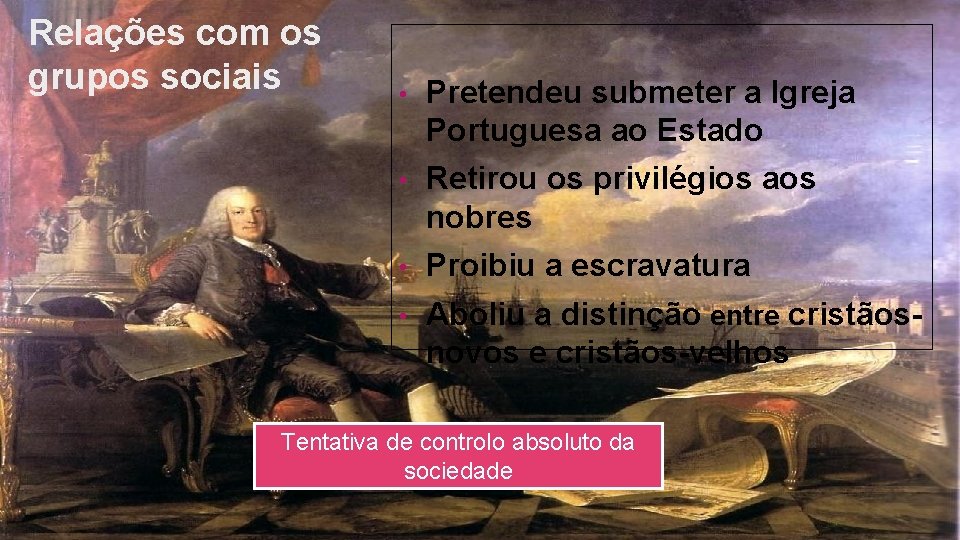 Relações com os grupos sociais

• Pretendeu submeter a Igreja Portuguesa ao Estado
• Retirou os privilégios aos nobres
• Proibiu a escravatura
• Aboliu a distinção entre cristãos-novos e cristãos-velhos

Tentativa de controlo absoluto da sociedade